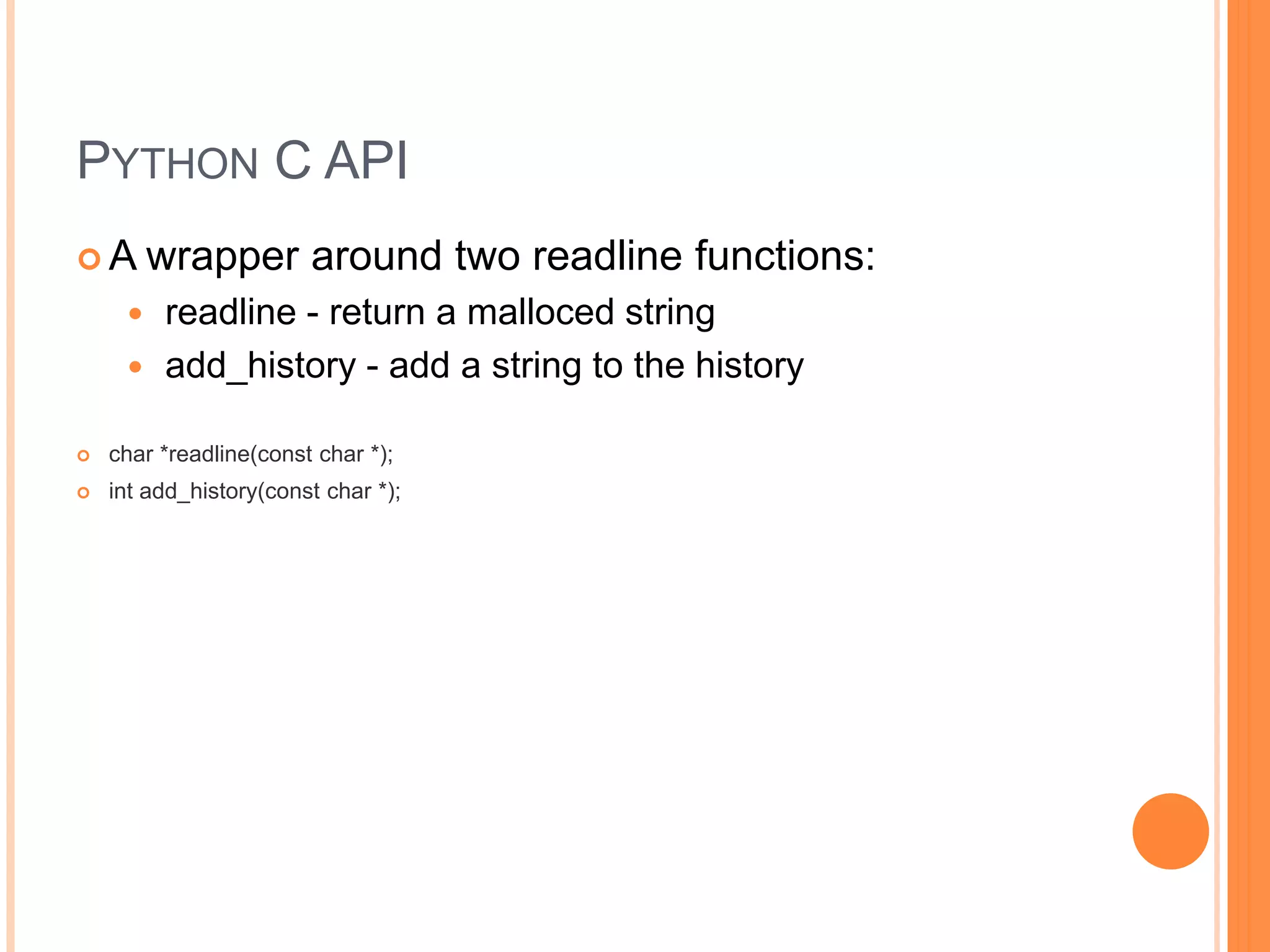 PYTHON C API

A wrapper around two readline functions:

readline - return a malloced string

add_history - add a string to the history

char *readline(const char *);

int add_history(const char *);